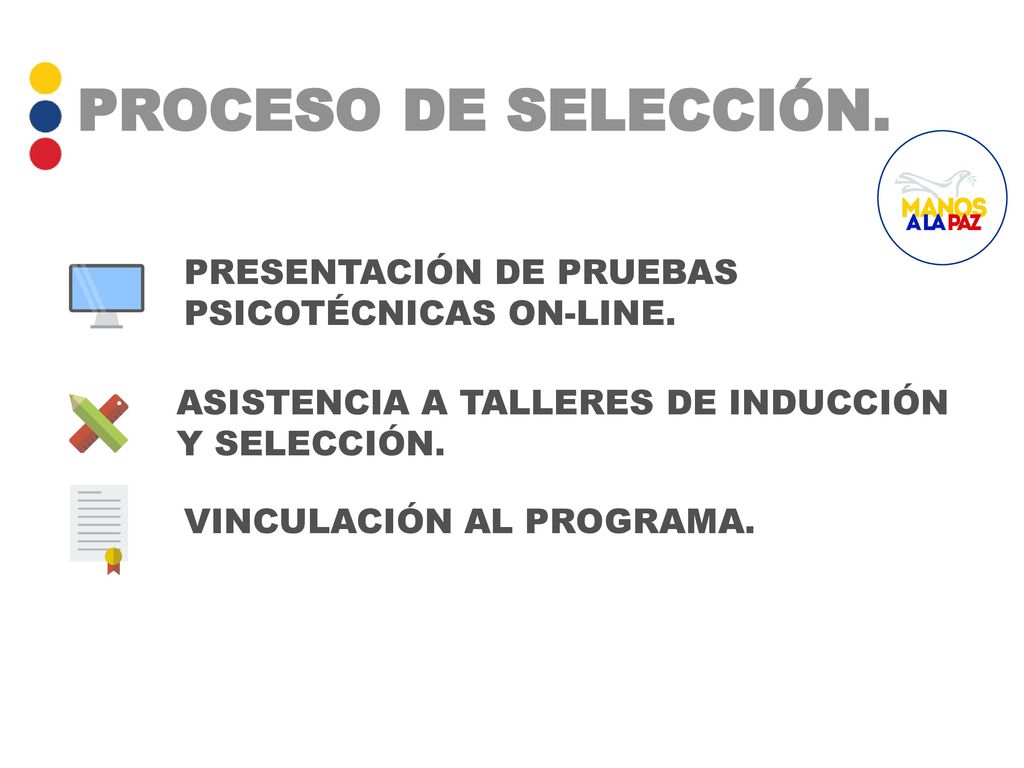 PROCESO DE SELECCIÓN.

MANOS A LA PAZ

PRESENTACIÓN DE PRUEBAS PSICOTÉCNICAS ON-LINE.

ASISTENCIA A TALLERES DE INDUCCIÓN Y SELECCIÓN.

VINCULACIÓN AL PROGRAMA.